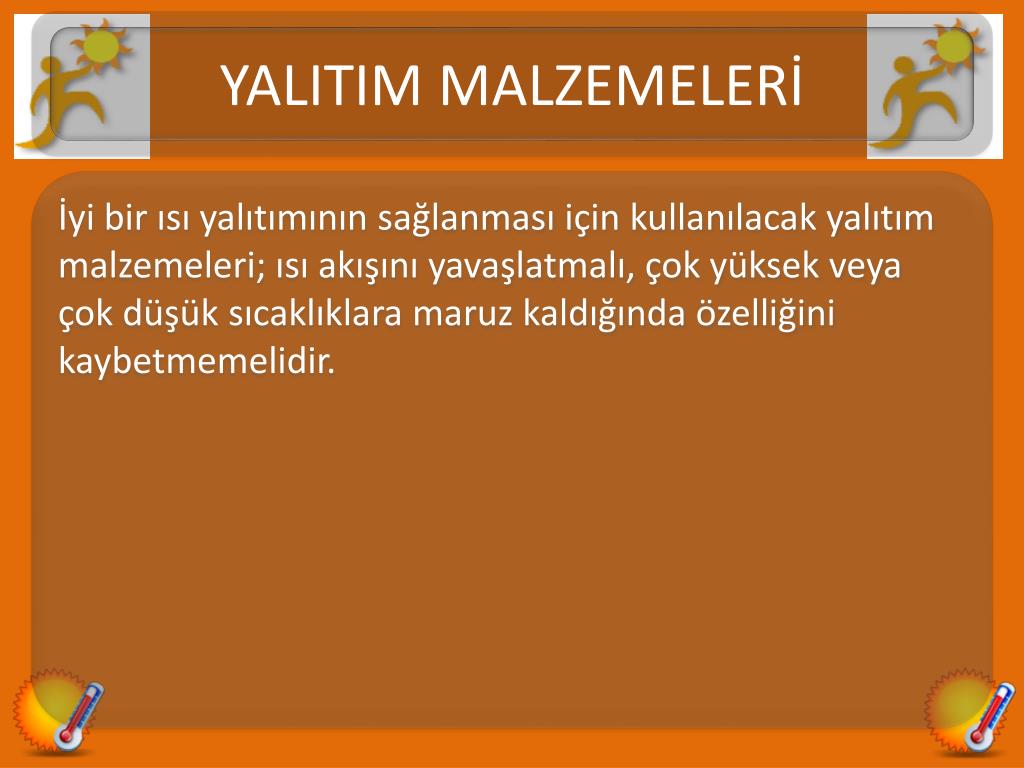 YALITIM MALZEMELERİ

İyi bir ısı yalıtımının sağlanması için kullanılacak yalıtım malzemeleri; ısı akışını yavaşlatmalı, çok yüksek veya çok düşük sıcaklıklara maruz kaldığında özelliğini kaybetmemelidir.